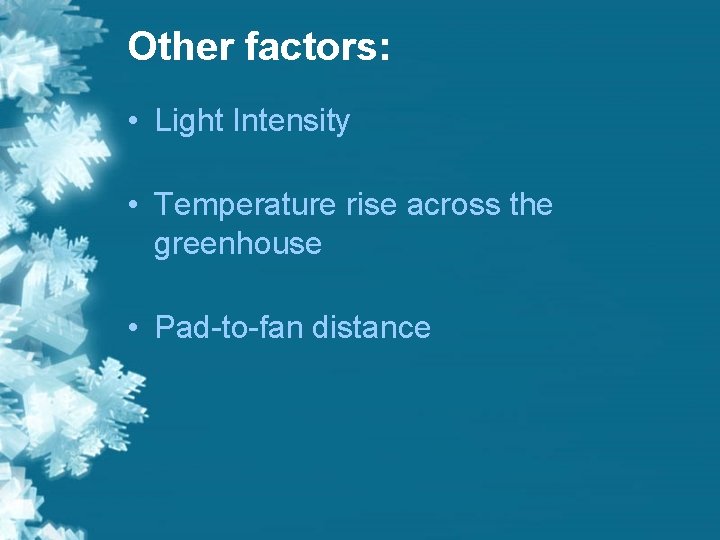 Other factors:

• Light Intensity

• Temperature rise across the greenhouse

• Pad-to-fan distance